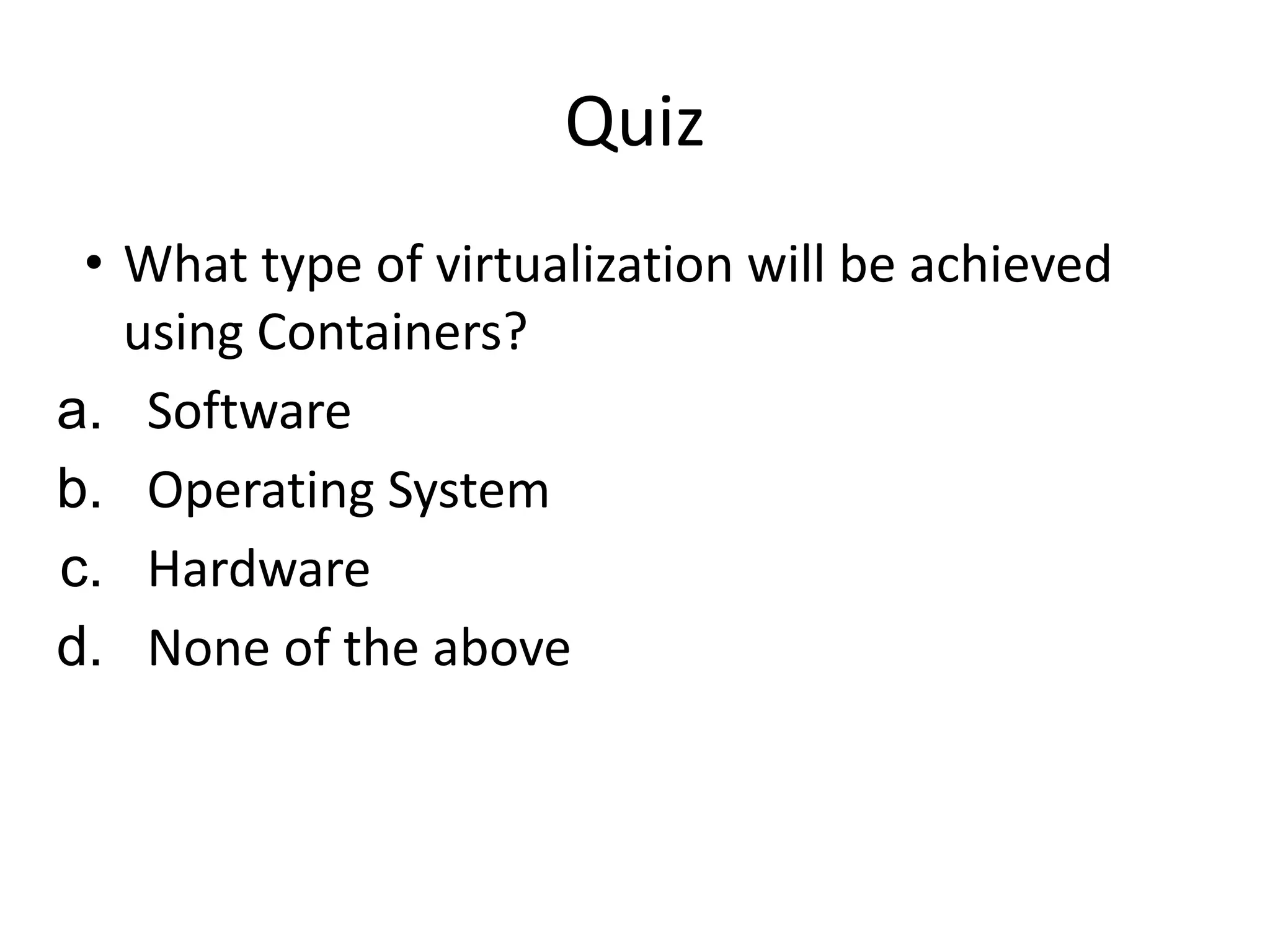 Quiz

• What type of virtualization will be achieved using Containers?

a. Software
b. Operating System
c. Hardware
d. None of the above